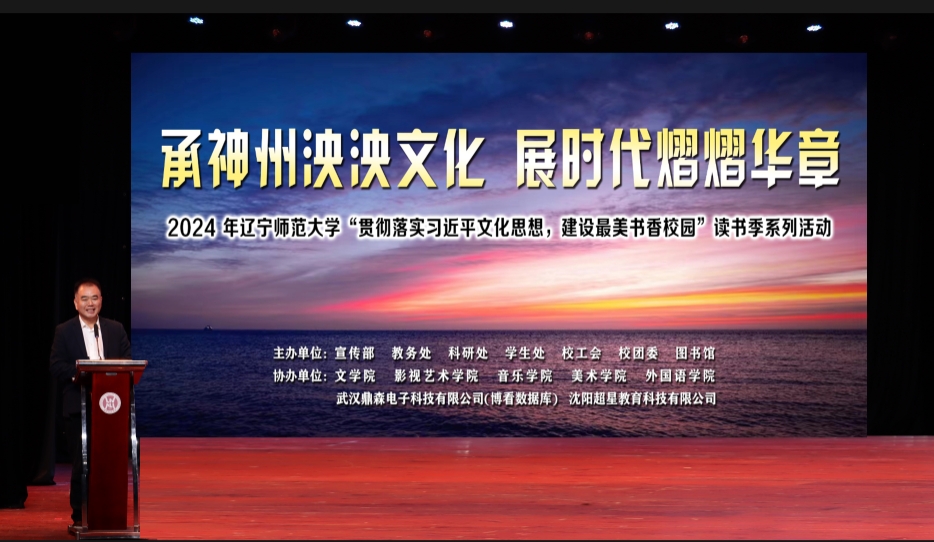 承神州泱泱文化 展时代熠熠华章

2024 年辽宁师范大学“贯彻落实习近平文化思想，建设最美书香校园”读书季系列活动

主办单位：宣传部 教务处 科研处 学生处 校工会 校团委 图书馆
协办单位：文学院 影视艺术学院 音乐学院 美术学院 外国语学院
武汉鼎森电子科技有限公司(博看数据库) 沈阳超星教育科技有限公司